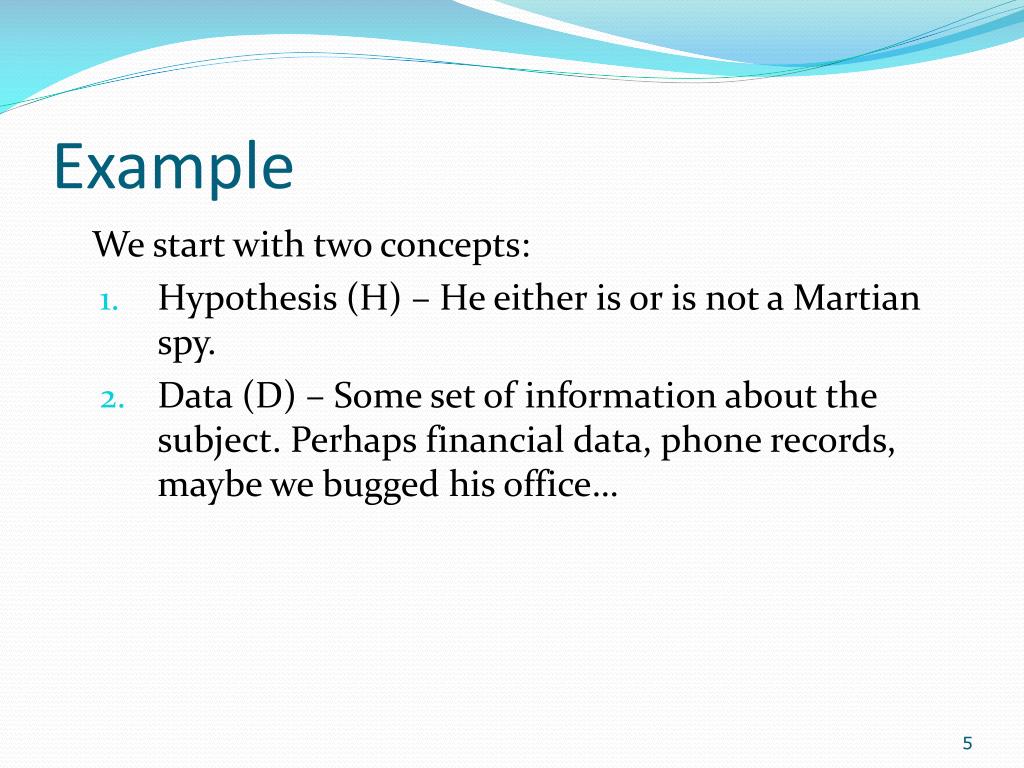 Example

We start with two concepts:

1. Hypothesis (H) – He either is or is not a Martian spy.
2. Data (D) – Some set of information about the subject. Perhaps financial data, phone records, maybe we bugged his office…

5